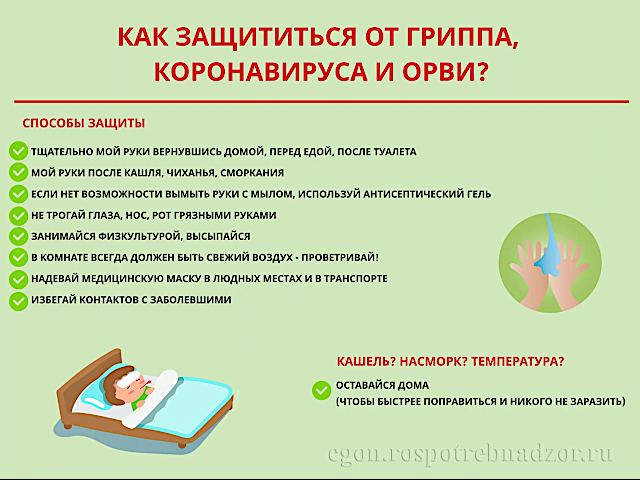 КАК ЗАЩИТИТЬСЯ ОТ ГРИППА, КОРОНАВИРУСА И ОРВИ?

СПОСОБЫ ЗАЩИТЫ

ТЩАТЕЛЬНО МОЙ РУКИ ВЕРНУВШИСЬ ДОМОЙ, ПЕРЕД ЕДОЙ, ПОСЛЕ ТУАЛЕТА
МОЙ РУКИ ПОСЛЕ КАШЛЯ, ЧИХАНЬЯ, СМОРКАНИЯ
ЕСЛИ НЕТ ВОЗМОЖНОСТИ ВЫМЫТЬ РУКИ С МЫЛОМ, ИСПОЛЬЗУЙ АНТИСЕПТИЧЕСКИЙ ГЕЛЬ
НЕ ТРОГАЙ ГЛАЗА, НОС, РОТ ГРЯЗНЫМИ РУКАМИ
ЗАНИМАЙСЯ ФИЗКУЛЬТУРОЙ, ВЫСЫПАЙСЯ
В КОМНАТЕ ВСЕГДА ДОЛЖЕН БЫТЬ СВЕЖИЙ ВОЗДУХ - ПРОВЕТРИВАЙ!
НАДЕВАЙ МЕДИЦИНСКУЮ МАСКУ В ЛЮДНЫХ МЕСТАХ И В ТРАНСПОРТЕ
ИЗБЕГАЙ КОНТАКТОВ С ЗАБОЛЕВШИМИ

КАШЕЛЬ? НАСМОРК? ТЕМПЕРАТУРА?

ОСТАВАЙСЯ ДОМА
(ЧТОБЫ БЫСТРЕЕ ПОПРАВИТЬСЯ И НИКОГО НЕ ЗАРАЗИТЬ)

cgon.rospotrebnadzor.ru